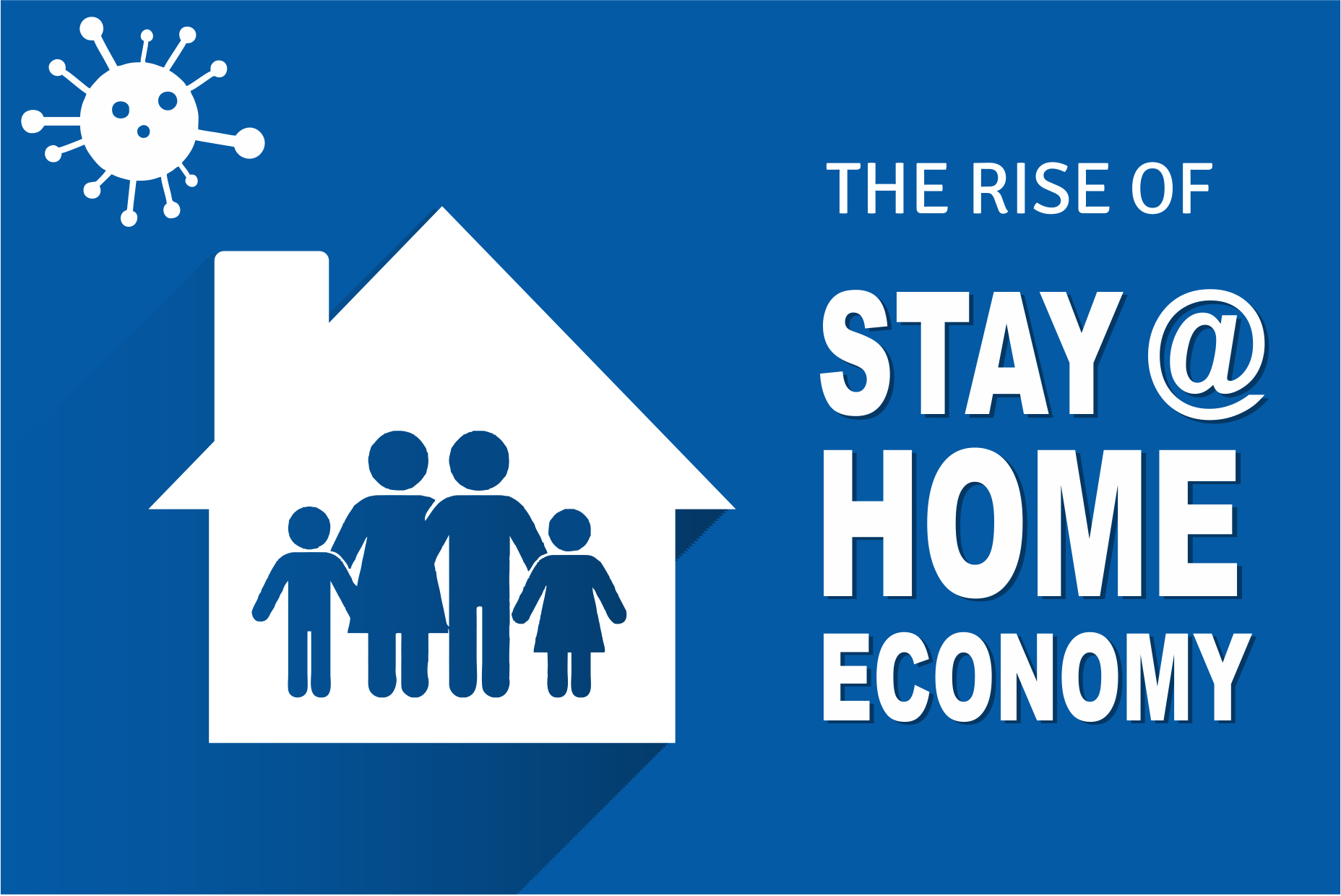 THE RISE OF
STAY @
HOME
ECONOMY